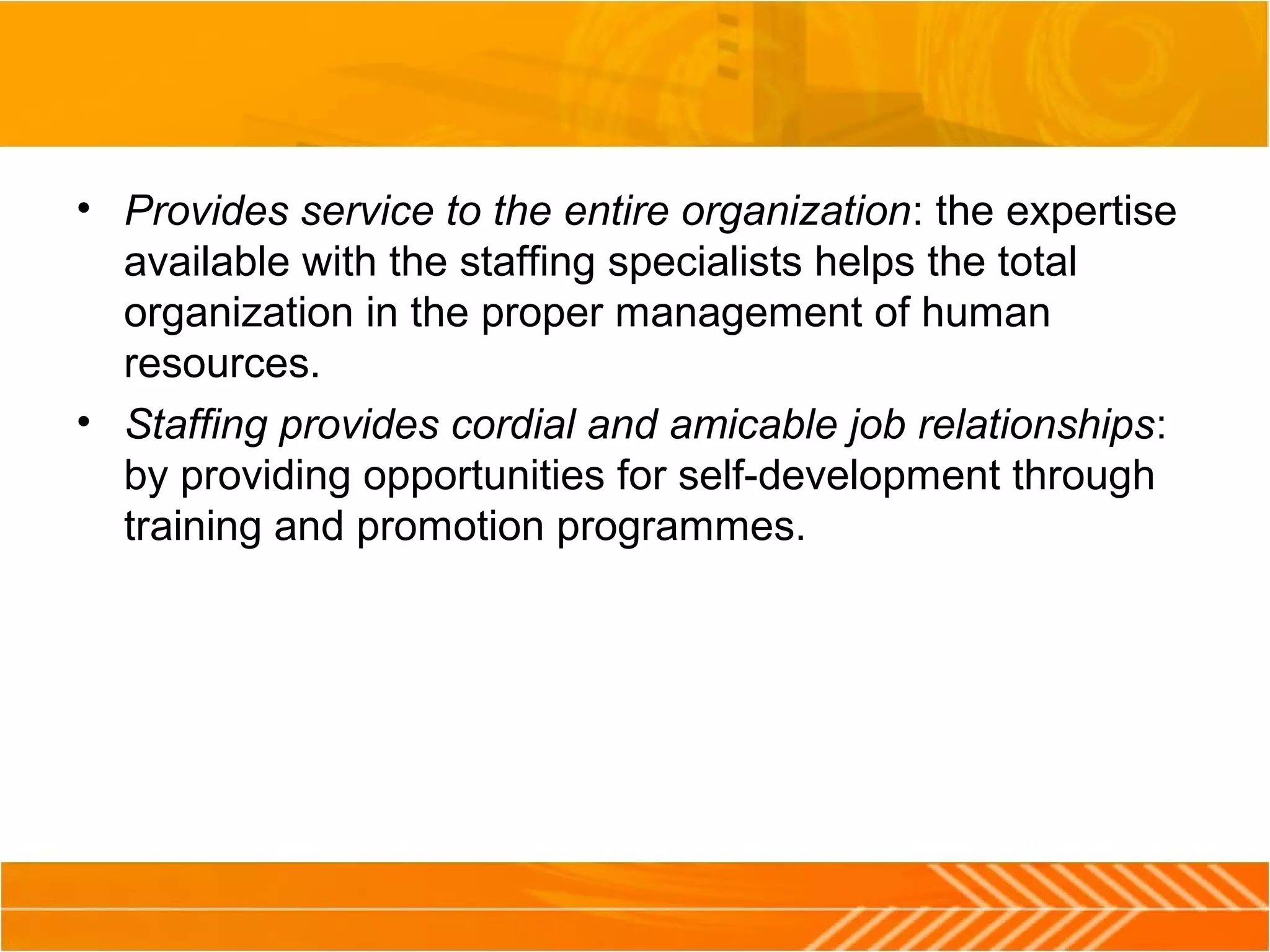 • Provides service to the entire organization: the expertise available with the staffing specialists helps the total organization in the proper management of human resources.

• Staffing provides cordial and amicable job relationships: by providing opportunities for self-development through training and promotion programmes.